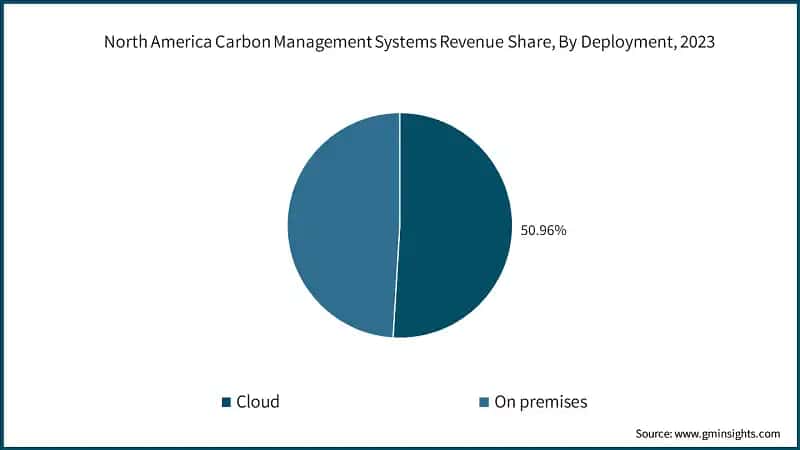 North America Carbon Management Systems Revenue Share, By Deployment, 2023

50.96%

Cloud

On premises

Source: www.gminsights.com